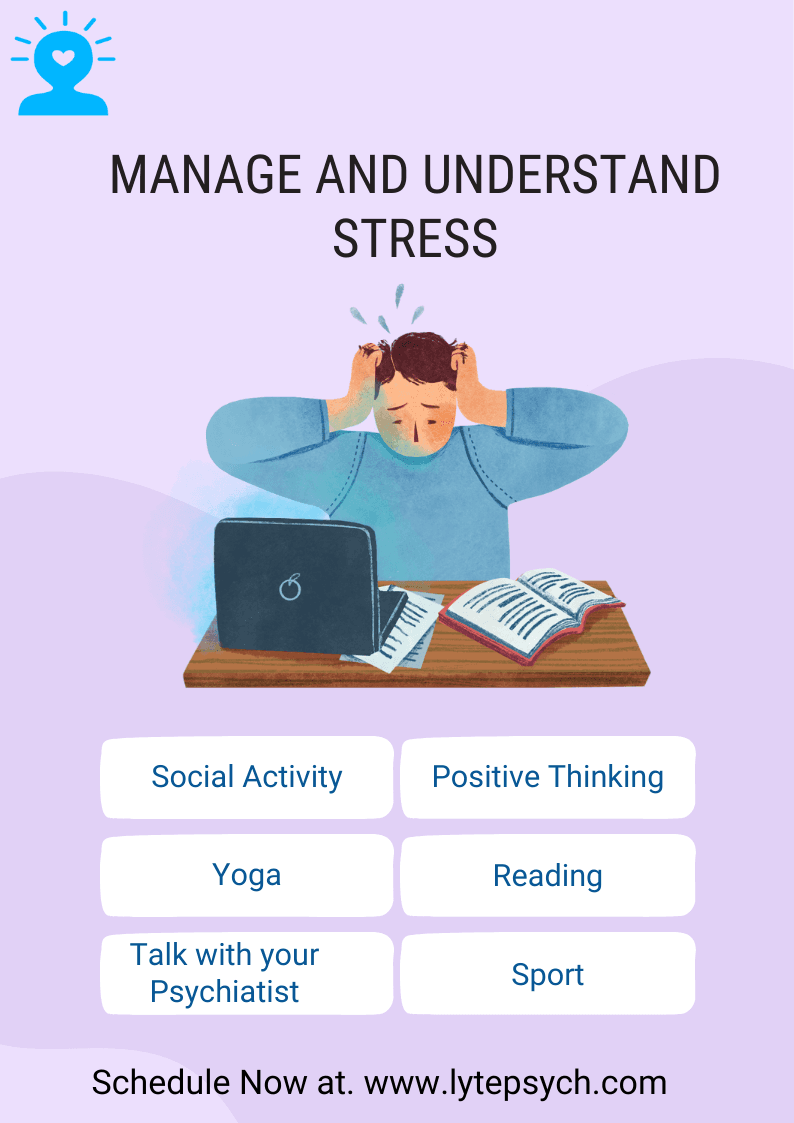 MANAGE AND UNDERSTAND STRESS

Social Activity

Positive Thinking

Yoga

Reading

Talk with your Psychiatist

Sport

Schedule Now at. www.lytepsych.com